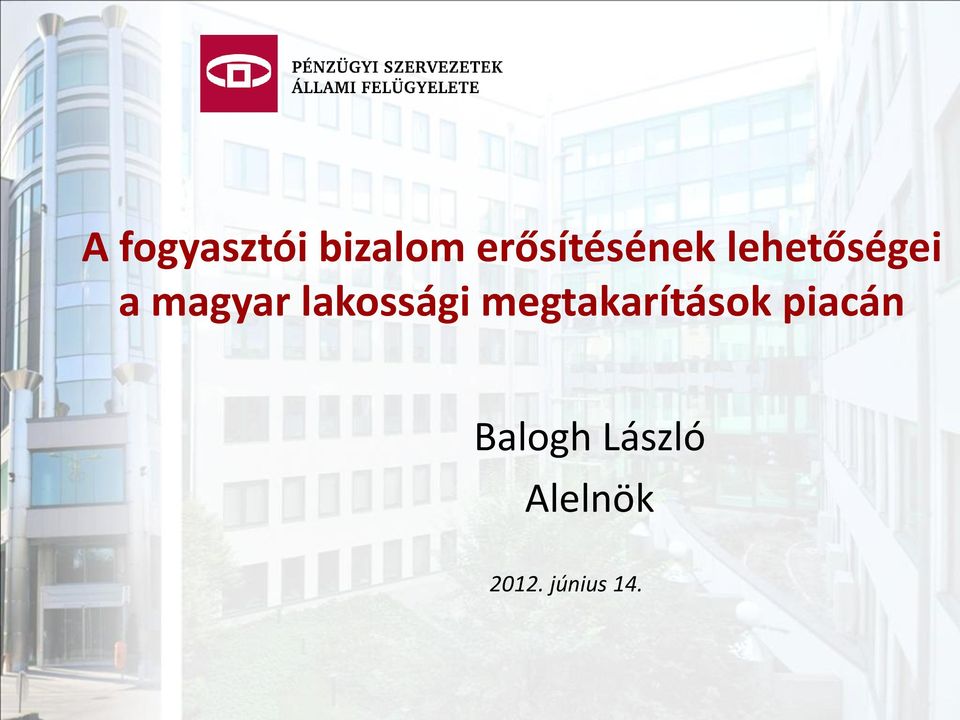 PÉNZÜGYI SZERVEZETEK ÁLLAMI FELÜGYELETE

A fogyasztói bizalom erősítésének lehetőségei a magyar lakossági megtakarítások piacán

Balogh László
Alelnök

2012. június 14.